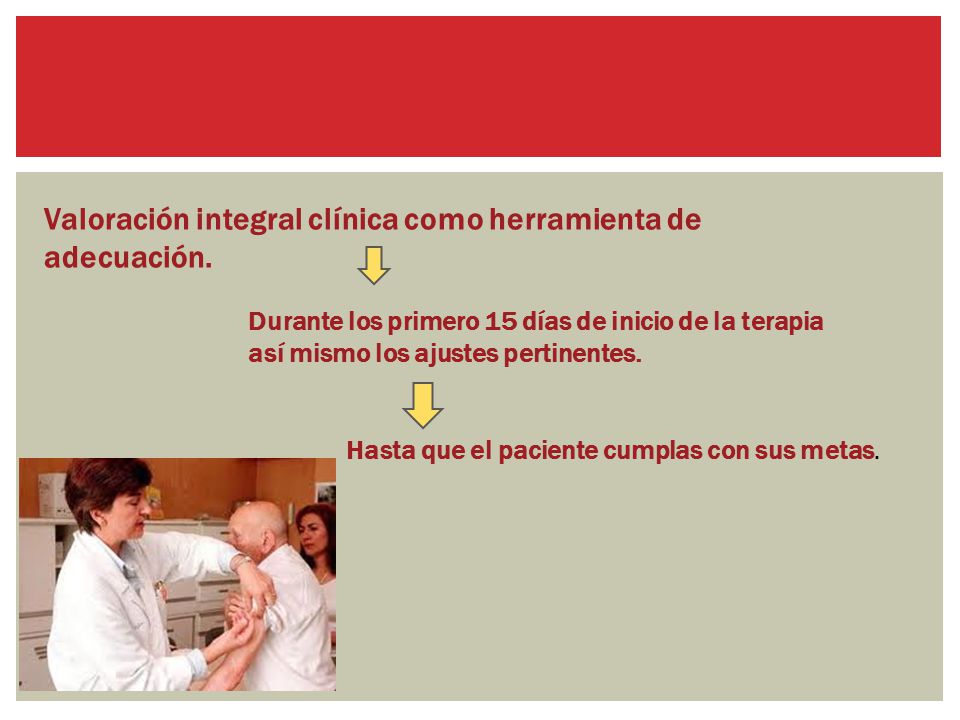 Valoración integral clínica como herramienta de adecuación.

Durante los primero 15 días de inicio de la terapia así mismo los ajustes pertinentes.

Hasta que el paciente cumplas con sus metas.